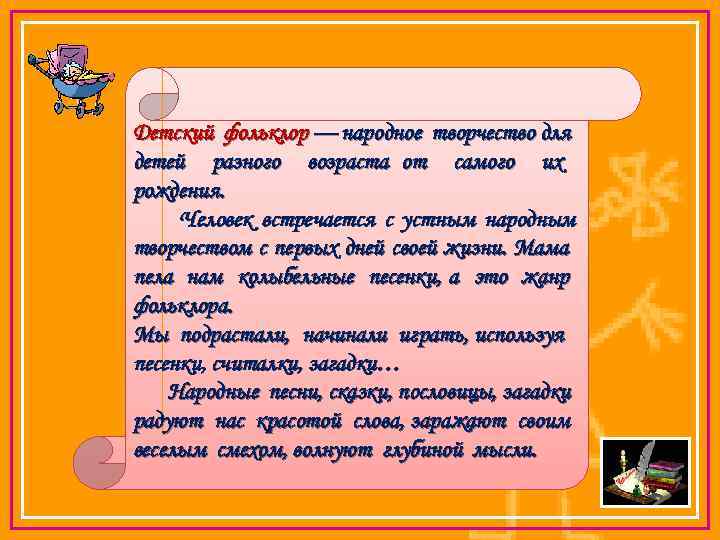 Детский фольклор — народное творчество для детей разного возраста от самого их рождения.

Человек встречается с устным народным творчеством с первых дней своей жизни. Мама пела нам колыбельные песенки, а это жанр фольклора.
Мы подрастали, начинали играть, используя песенки, считалки, загадки…

Народные песни, сказки, пословицы, загадки радуют нас красотой слова, заражают своим веселым смехом, волнуют глубиной мысли.